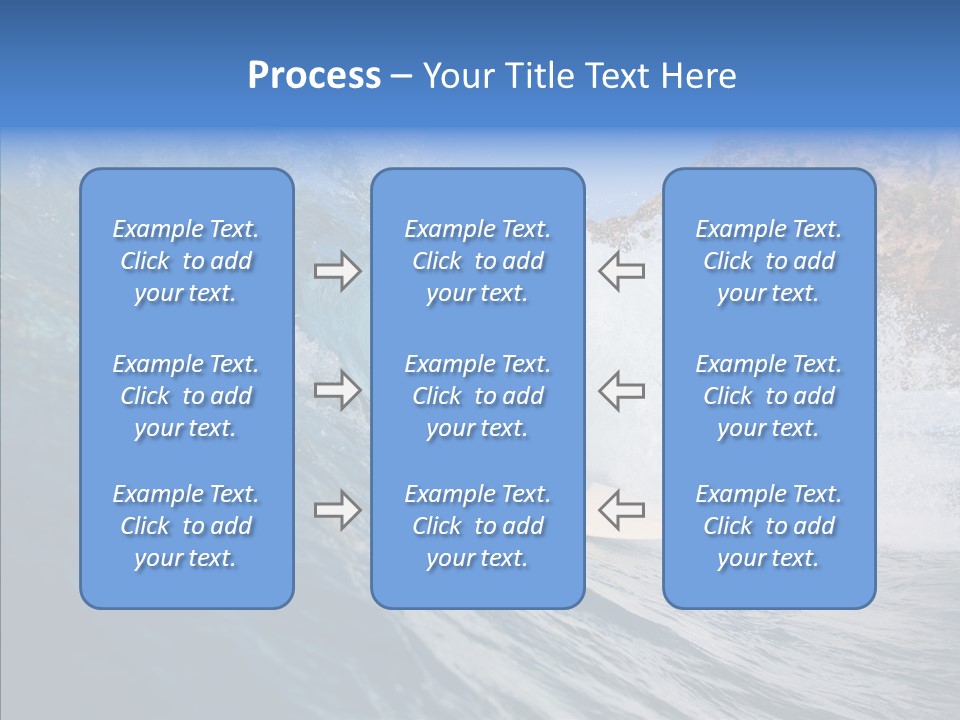 Process – Your Title Text Here

Example Text. Click to add your text.

Example Text. Click to add your text.

Example Text. Click to add your text.

Example Text. Click to add your text.

Example Text. Click to add your text.

Example Text. Click to add your text.

Example Text. Click to add your text.

Example Text. Click to add your text.

Example Text. Click to add your text.